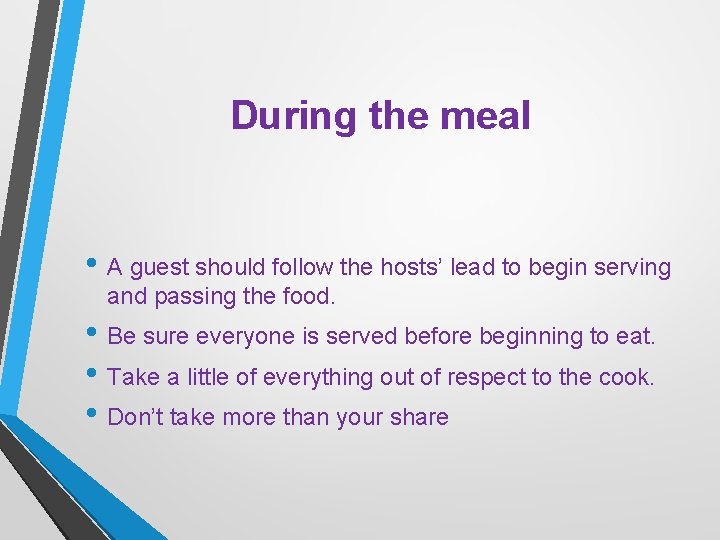 During the meal

• A guest should follow the hosts’ lead to begin serving and passing the food.
• Be sure everyone is served before beginning to eat.
• Take a little of everything out of respect to the cook.
• Don’t take more than your share